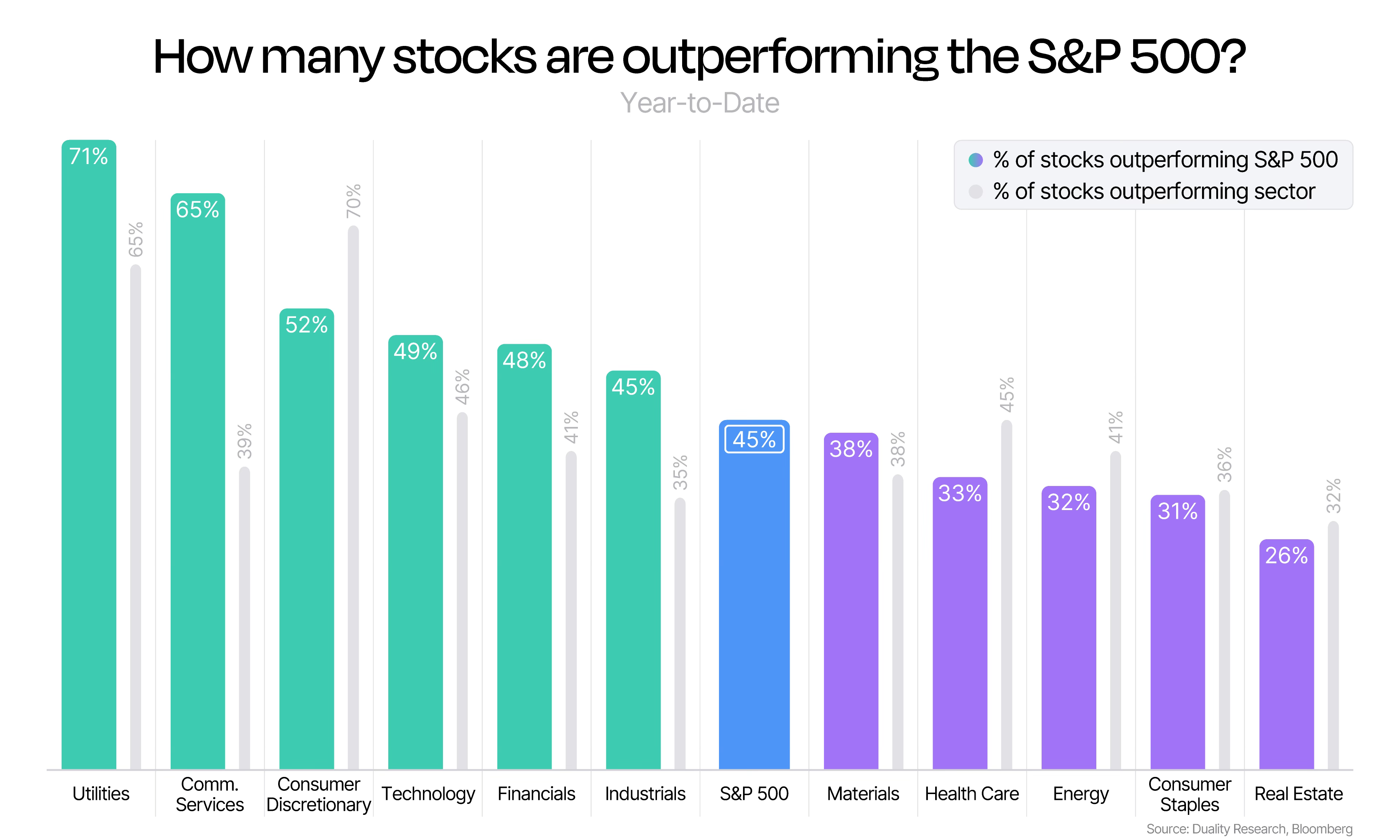 How many stocks are outperforming the S&P 500?
Year-to-Date

% of stocks outperforming S&P 500
% of stocks outperforming sector

71%
65%
65%
39%
52%
70%
49%
46%
48%
41%
45%
35%
45%
38%
38%
33%
45%
32%
41%
31%
36%
26%
32%

Utilities
Comm. Services
Consumer Discretionary
Technology
Financials
Industrials
S&P 500
Materials
Health Care
Energy
Consumer Staples
Real Estate

Source: Duality Research, Bloomberg